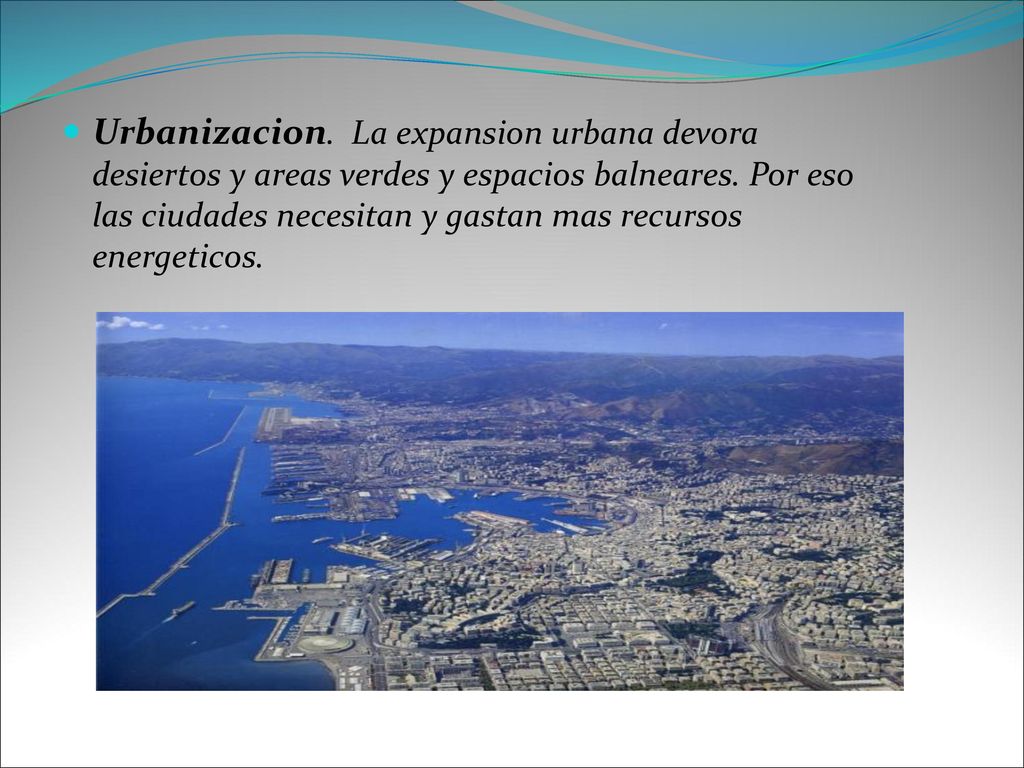 Urbanizacion. La expansion urbana devora desiertos y areas verdes y espacios balneares. Por eso las ciudades necesitan y gastan mas recursos energeticos.